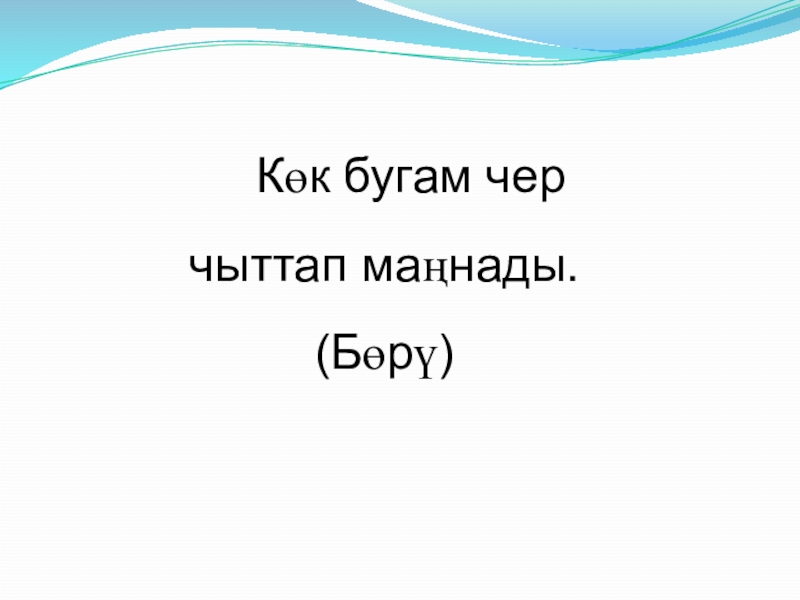 Көк бугам чер

чыттап маңнады.

(Бөрү)